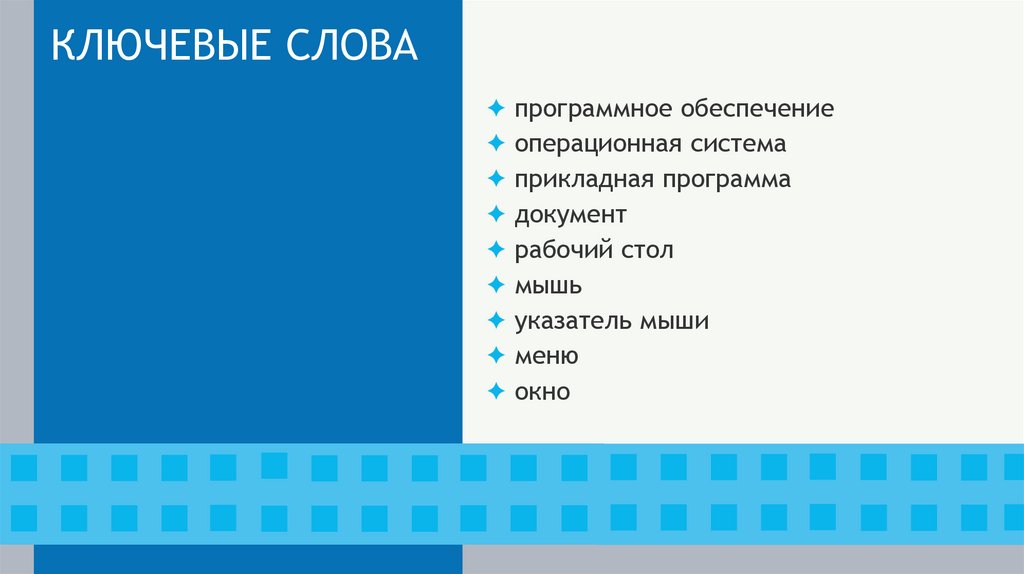 КЛЮЧЕВЫЕ СЛОВА

✦ программное обеспечение
✦ операционная система
✦ прикладная программа
✦ документ
✦ рабочий стол
✦ мышь
✦ указатель мыши
✦ меню
✦ окно